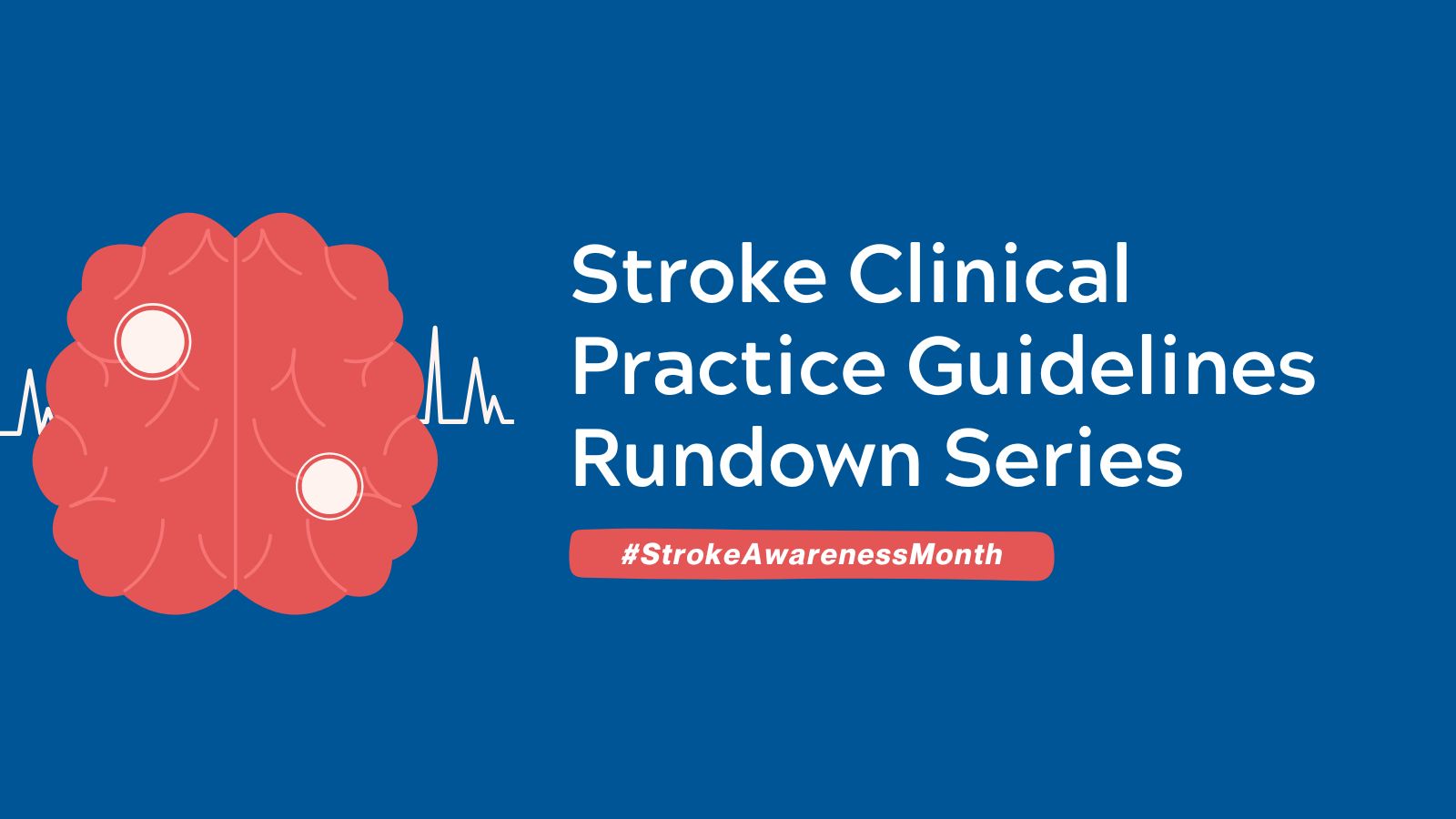 Stroke Clinical Practice Guidelines Rundown Series

#StrokeAwarenessMonth